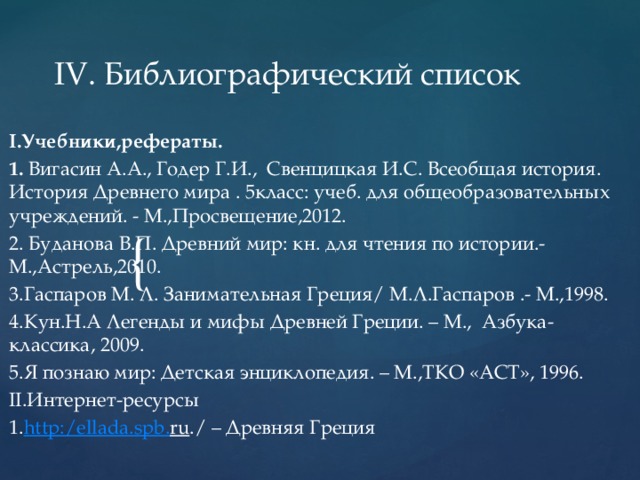 IV. Библиографический список

I.Учебники,рефераты.

1. Вигасин А.А., Годер Г.И., Свенцицкая И.С. Всеобщая история. История Древнего мира . 5класс: учеб. для общеобразовательных учреждений. - М.,Просвещение,2012.

2. Буданова В.П. Древний мир: кн. для чтения по истории.- М.,Астрель,2010.

3.Гаспаров М. Л. Занимательная Греция/ М.Л.Гаспаров .- М.,1998.

4.Кун.Н.А Легенды и мифы Древней Греции. – М., Азбука-классика, 2009.

5.Я познаю мир: Детская энциклопедия. – М.,ТКО «АСТ», 1996.

II.Интернет-ресурсы

1.http:/ellada.spb.ru./ – Древняя Греция